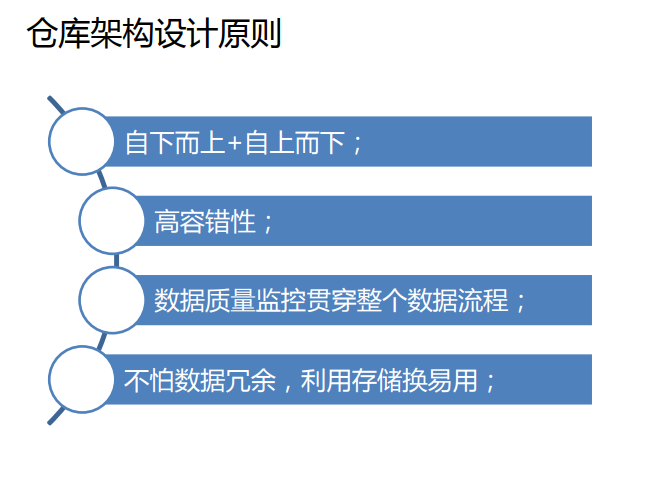 仓库架构设计原则

自下而上+自上而下；

高容错性；

数据质量监控贯穿整个数据流程；

不怕数据冗余，利用存储换易用；